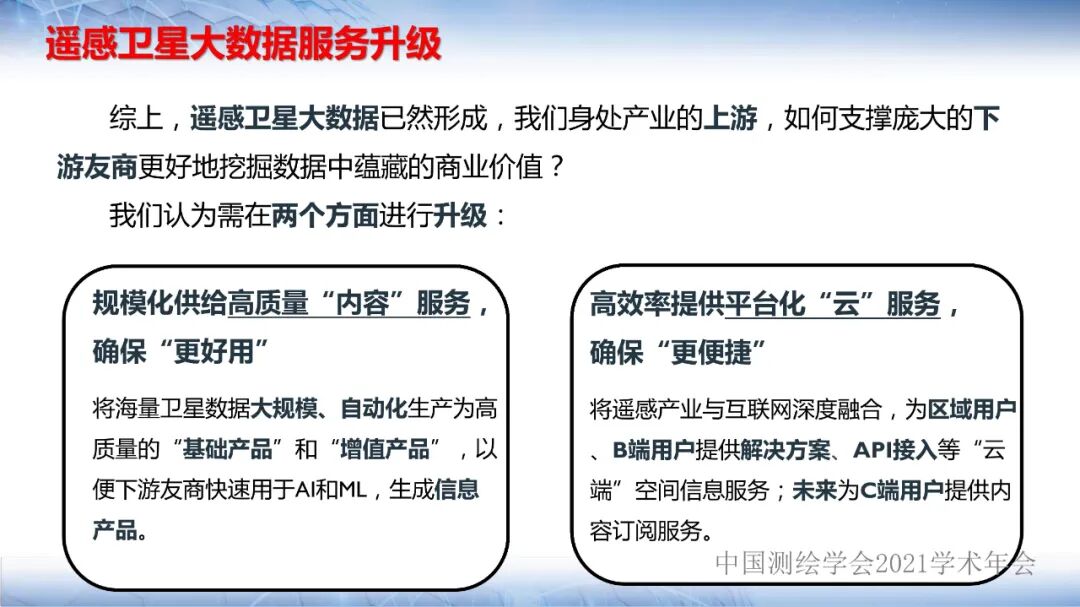 遥感卫星大数据服务升级

综上，遥感卫星大数据已然形成，我们身处产业的上游，如何支撑庞大的下游友商更好地挖掘数据中蕴藏的商业价值？

我们认为需在两个方面进行升级：

规模化供给高质量“内容”服务，确保“更好用”

将海量卫星数据大规模、自动化生产为高质量的“基础产品”和“增值产品”，以便下游友商快速用于AI和ML，生成信息产品。

高效率提供平台化“云”服务，确保“更便捷”

将遥感产业与互联网深度融合，为区域用户、B端用户提供解决方案、API接入等“云端”空间信息服务；未来为C端用户提供内容订阅服务。

中国测绘学会2021学术年会